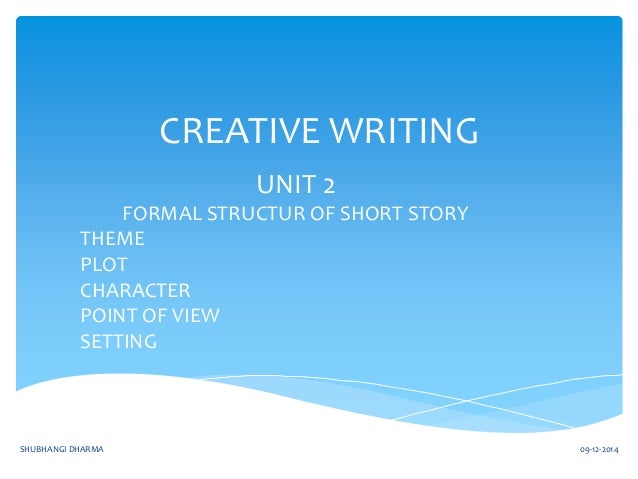 CREATIVE WRITING

UNIT 2

FORMAL STRUCTUR OF SHORT STORY

THEME
PLOT
CHARACTER
POINT OF VIEW
SETTING

SHUBHANGI DHARMA

09-12-2014